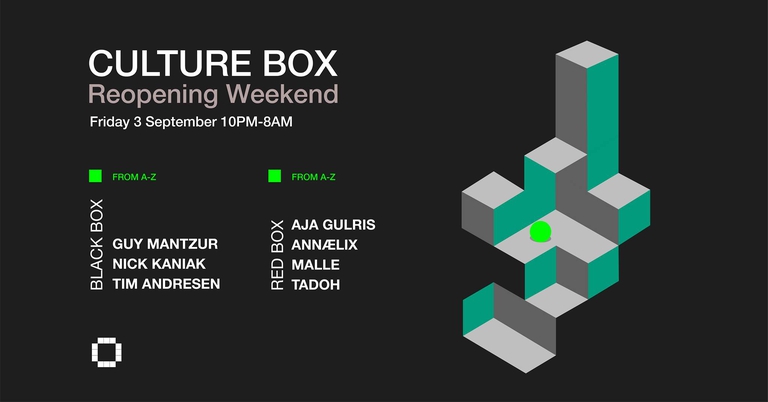 CULTURE BOX
Reopening Weekend
Friday 3 September 10PM-8AM

FROM A-Z

BLACK BOX
GUY MANTZUR
NICK KANIAK
TIM ANDRESEN

FROM A-Z

RED BOX
AJA GULRIS
ANNÆLIX
MALLE
TADOH